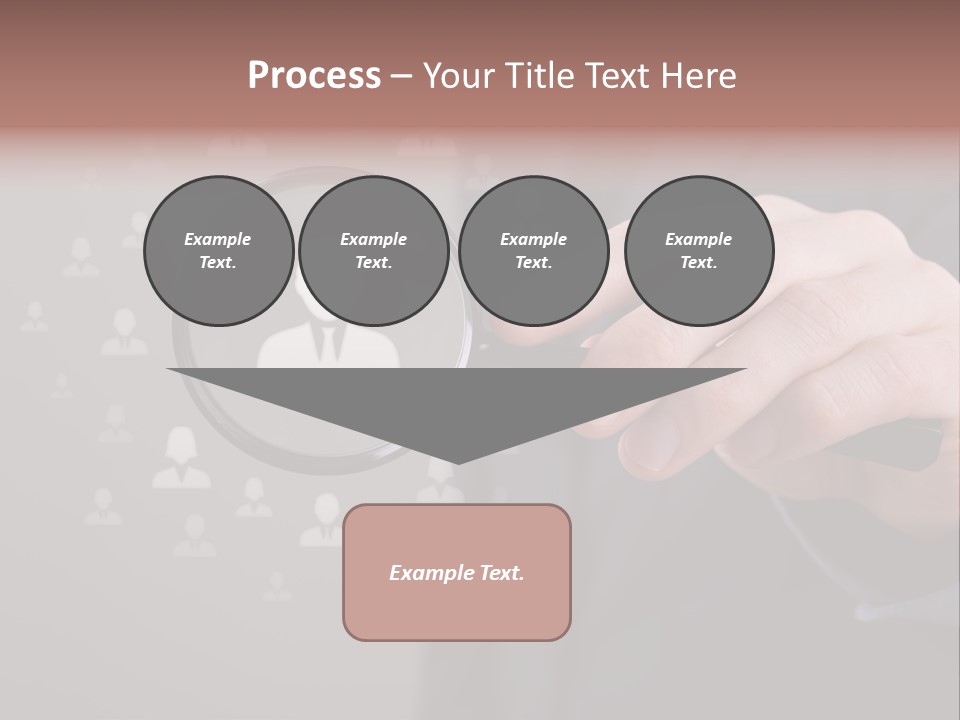 Process – Your Title Text Here

Example Text.

Example Text.

Example Text.

Example Text.

Example Text.